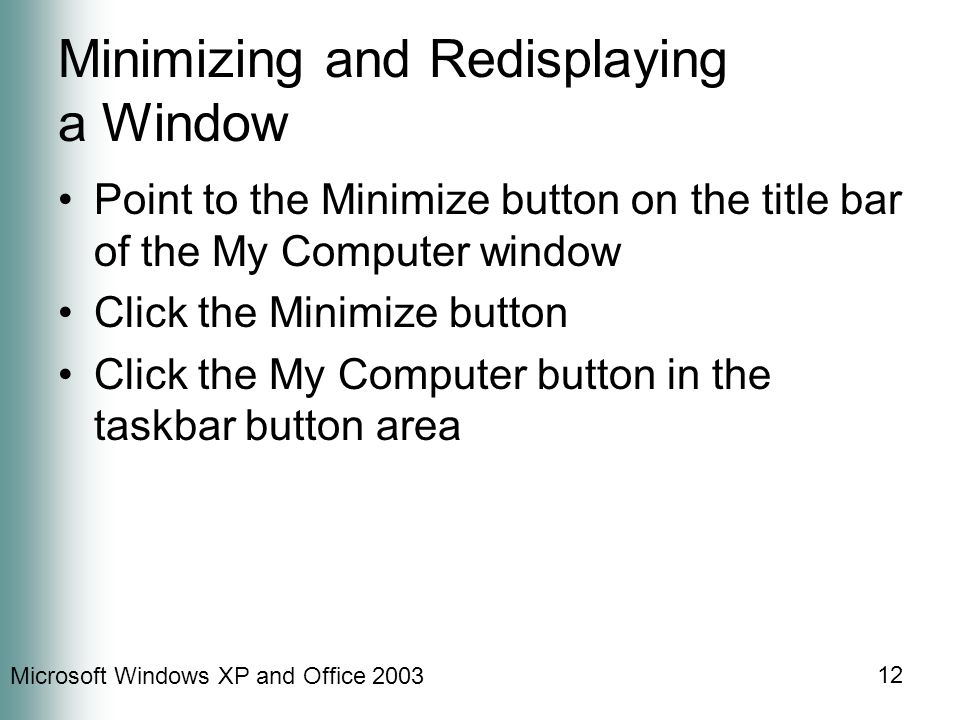 Minimizing and Redisplaying a Window

• Point to the Minimize button on the title bar of the My Computer window
• Click the Minimize button
• Click the My Computer button in the taskbar button area

Microsoft Windows XP and Office 2003

12